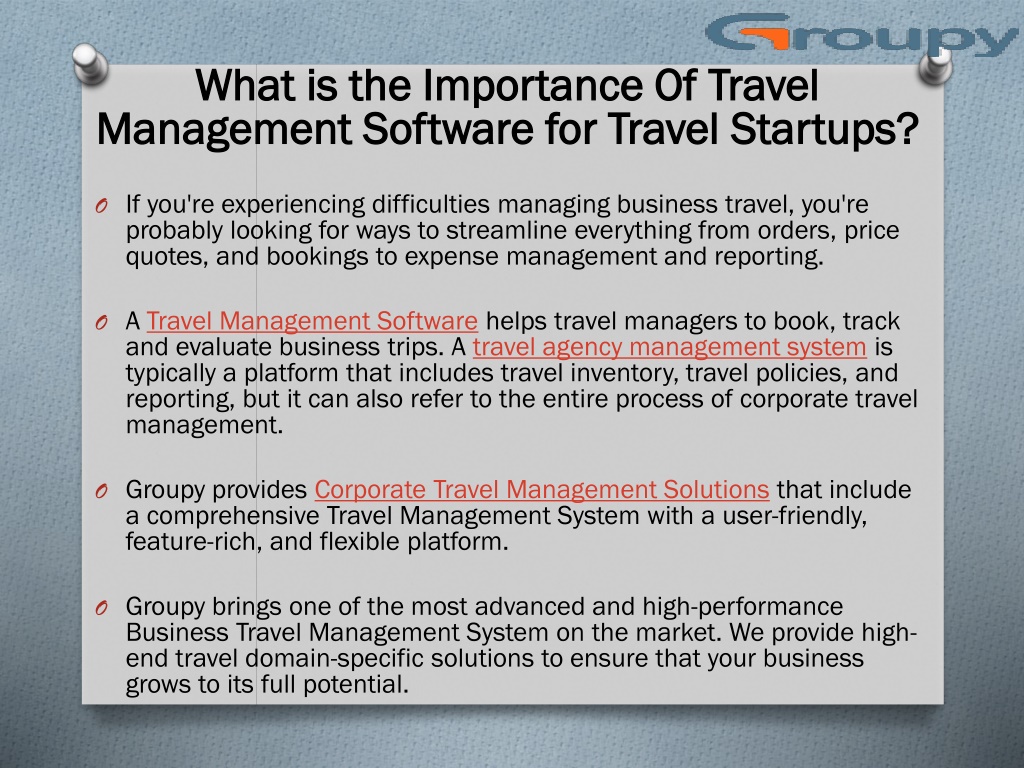 Groupy

What is the Importance Of Travel Management Software for Travel Startups?

O If you're experiencing difficulties managing business travel, you're probably looking for ways to streamline everything from orders, price quotes, and bookings to expense management and reporting.

O A Travel Management Software helps travel managers to book, track and evaluate business trips. A travel agency management system is typically a platform that includes travel inventory, travel policies, and reporting, but it can also refer to the entire process of corporate travel management.

O Groupy provides Corporate Travel Management Solutions that include a comprehensive Travel Management System with a user-friendly, feature-rich, and flexible platform.

O Groupy brings one of the most advanced and high-performance Business Travel Management System on the market. We provide high-end travel domain-specific solutions to ensure that your business grows to its full potential.